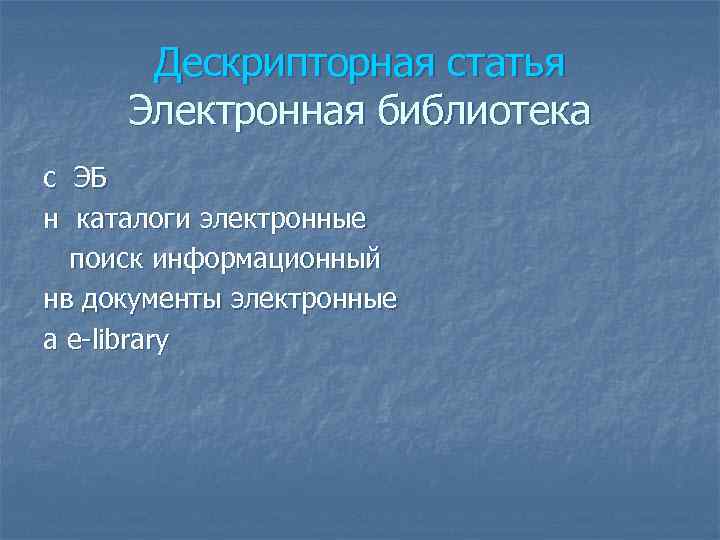 Дескрипторная статья
Электронная библиотека

с ЭБ
н каталоги электронные
поиск информационный
нв документы электронные
а e-library